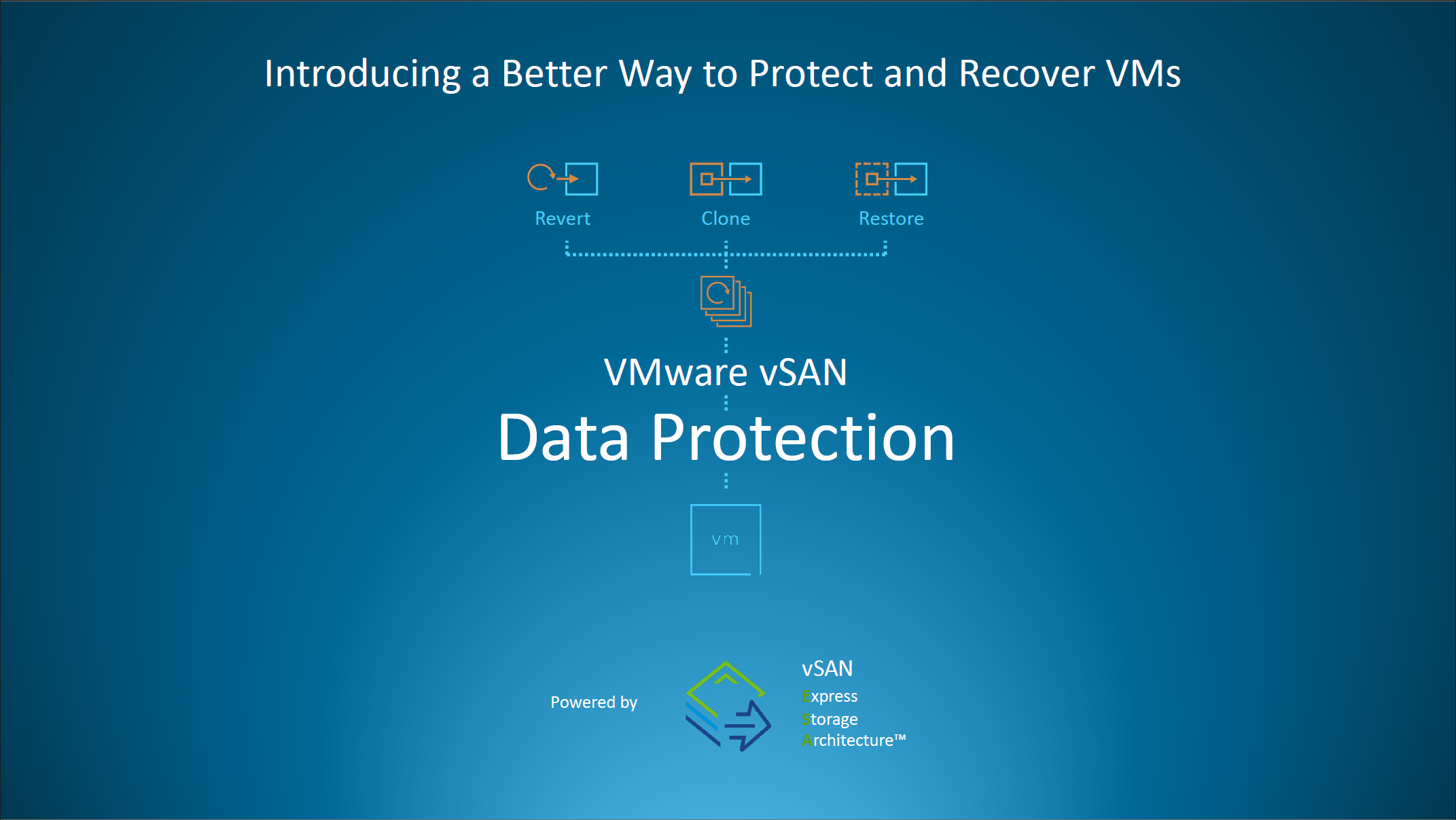 Introducing a Better Way to Protect and Recover VMs

Revert

Clone

Restore

VMware vSAN

Data Protection

vm

Powered by

vSAN
Express
Storage
Architecture™